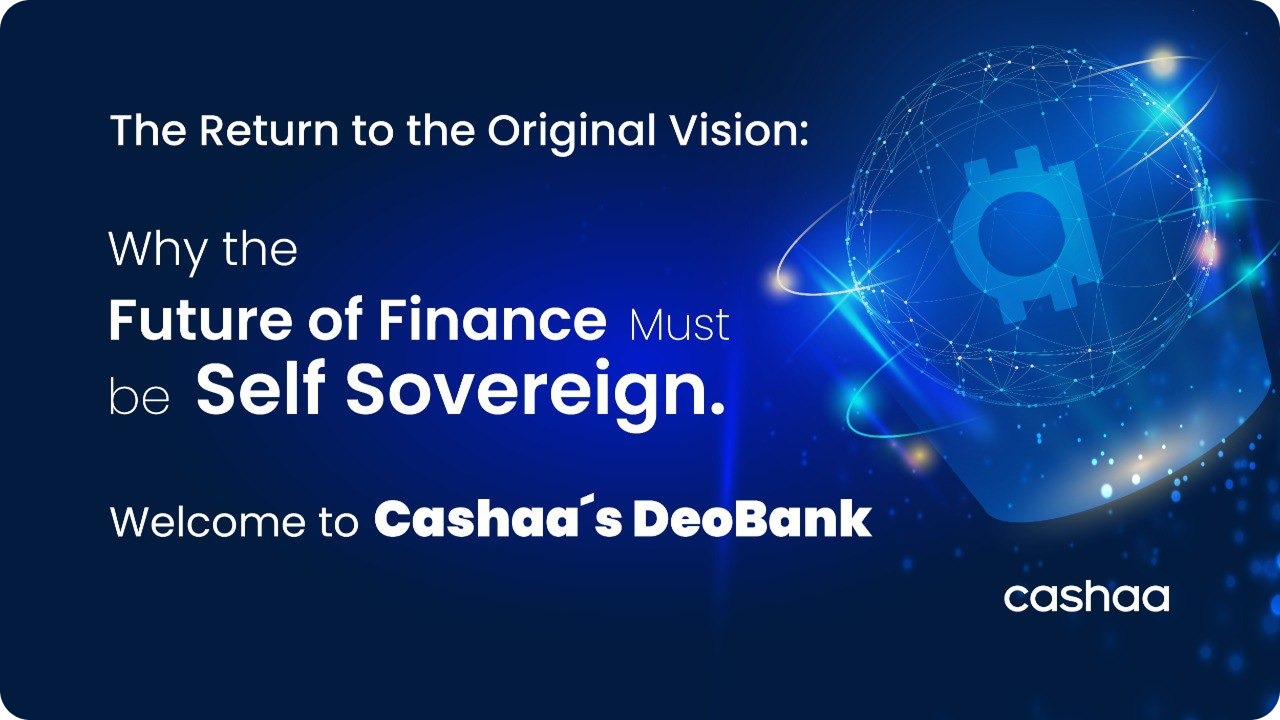 The Return to the Original Vision:

Why the Future of Finance Must be Self Sovereign.

Welcome to Cashaa´s DeoBank

cashaa